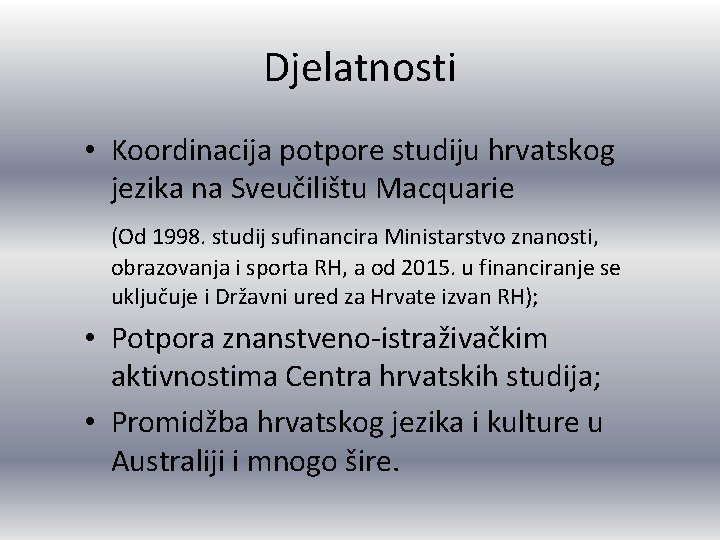 Djelatnosti

• Koordinacija potpore studiju hrvatskog jezika na Sveučilištu Macquarie

(Od 1998. studij sufinancira Ministarstvo znanosti, obrazovanja i sporta RH, a od 2015. u financiranje se uključuje i Državni ured za Hrvate izvan RH);

• Potpora znanstveno-istraživačkim aktivnostima Centra hrvatskih studija;

• Promidžba hrvatskog jezika i kulture u Australiji i mnogo šire.